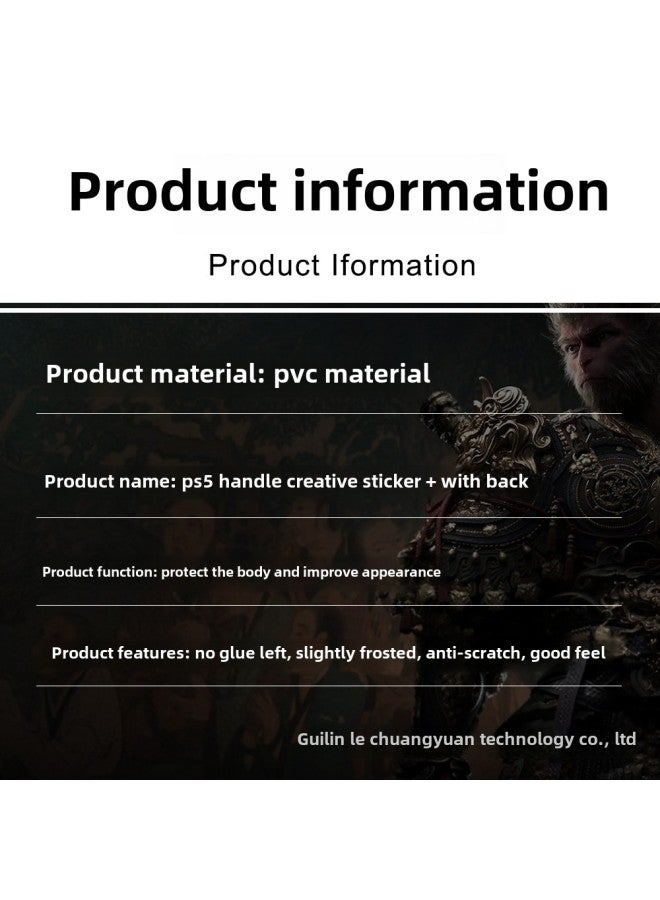 Product information

Product Iformation

Product material: pvc material

Product name: ps5 handle creative sticker + with back

Product function: protect the body and improve appearance

Product features: no glue left, slightly frosted, anti-scratch, good feel

Guilin le chuangyuan technology co., ltd